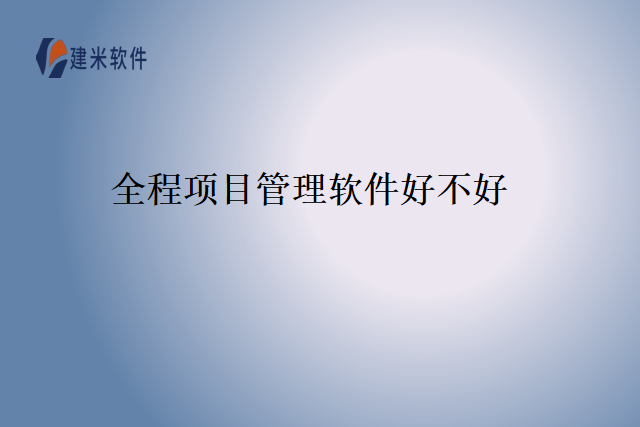 建米软件

全程项目管理软件好不好